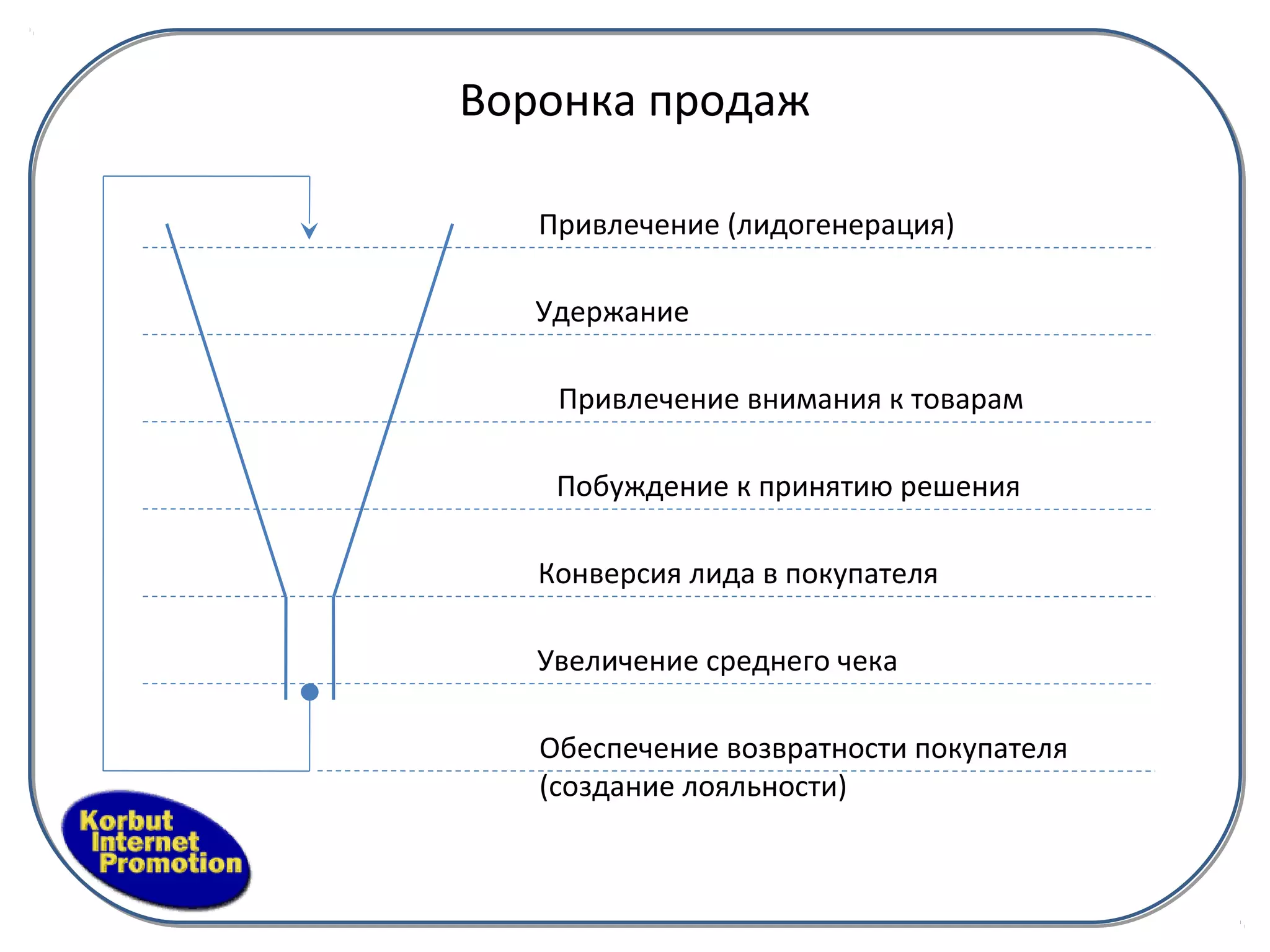 Воронка продаж

Привлечение (лидогенерация)

Удержание

Привлечение внимания к товарам

Побуждение к принятию решения

Конверсия лида в покупателя

Увеличение среднего чека

Обеспечение возвратности покупателя (создание лояльности)

Korbut Internet Promotion